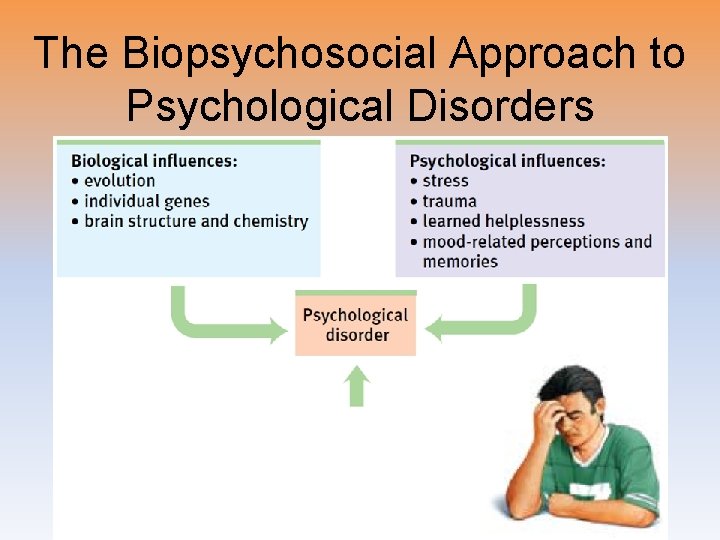 The Biopsychosocial Approach to Psychological Disorders

Biological influences:
• evolution
• individual genes
• brain structure and chemistry

Psychological influences:
• stress
• trauma
• learned helplessness
• mood-related perceptions and memories

Psychological disorder